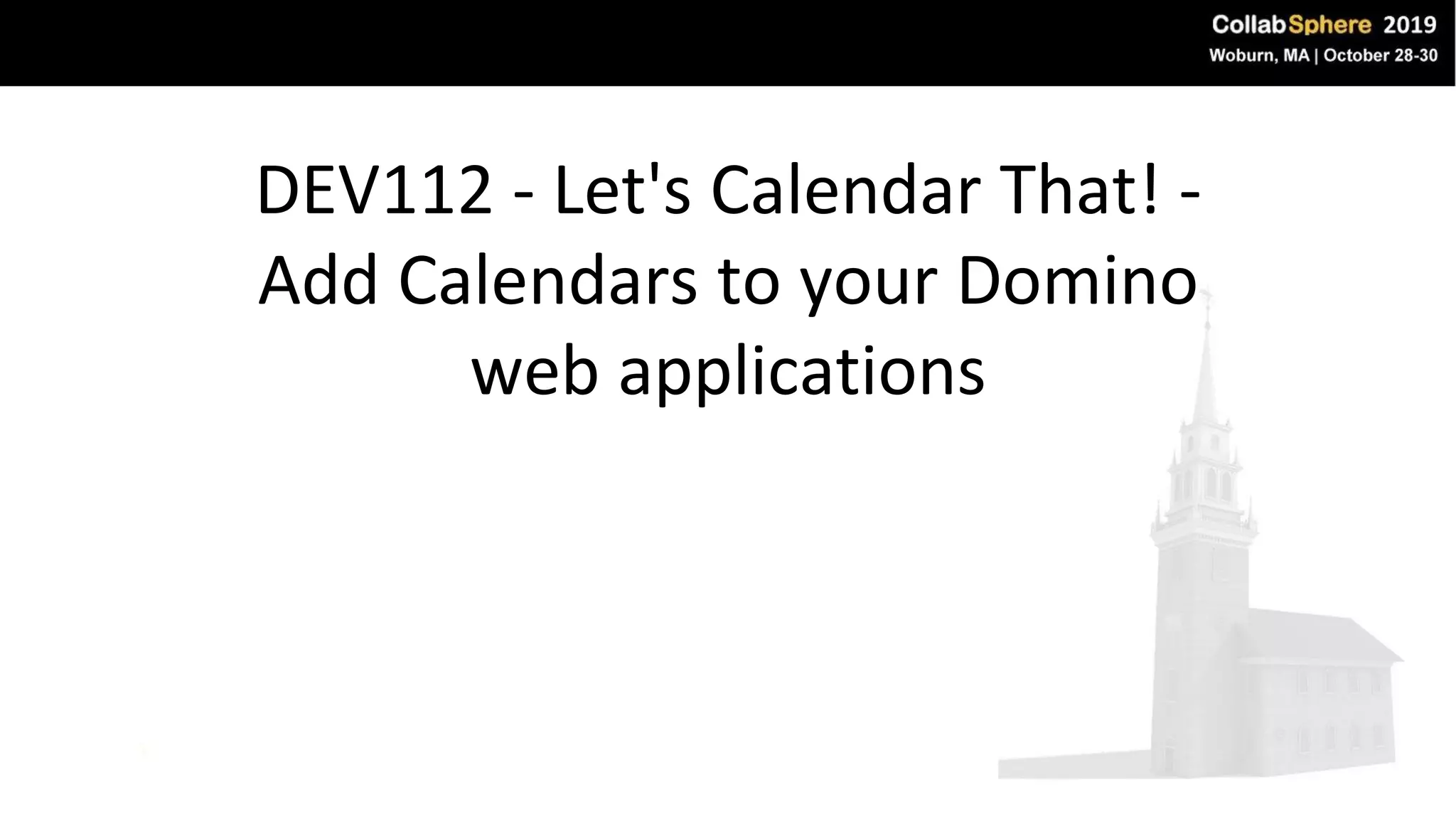 CollabSphere 2019
Woburn, MA | October 28-30

DEV112 - Let's Calendar That! - Add Calendars to your Domino web applications